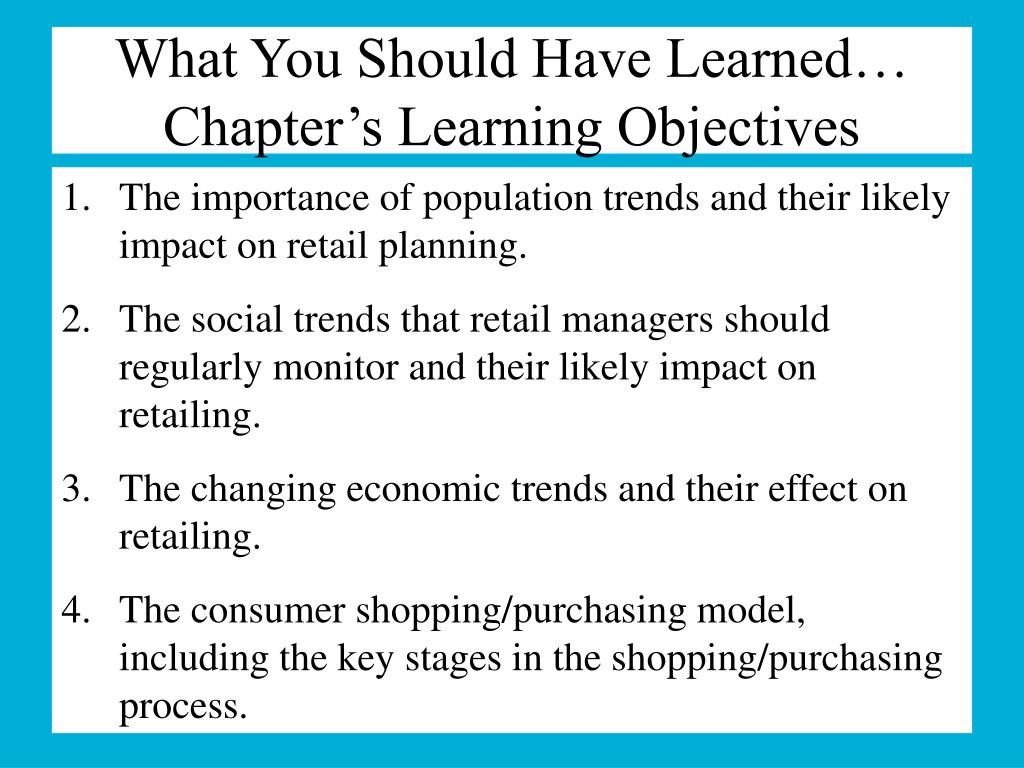 What You Should Have Learned… Chapter’s Learning Objectives

1. The importance of population trends and their likely impact on retail planning.

2. The social trends that retail managers should regularly monitor and their likely impact on retailing.

3. The changing economic trends and their effect on retailing.

4. The consumer shopping/purchasing model, including the key stages in the shopping/purchasing process.